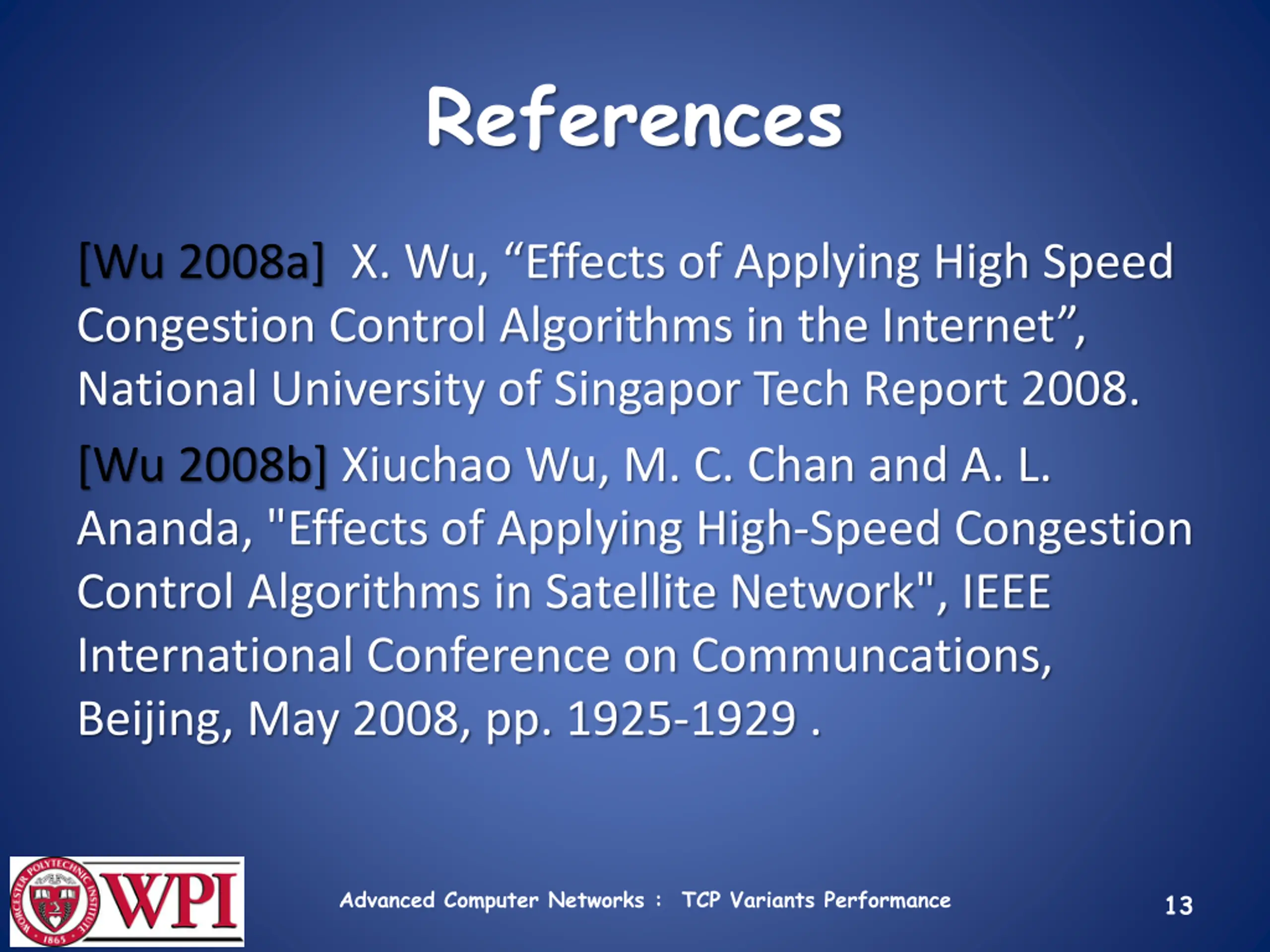 References

[Wu 2008a] X. Wu, “Effects of Applying High Speed Congestion Control Algorithms in the Internet”, National University of Singapor Tech Report 2008.

[Wu 2008b] Xiuchao Wu, M. C. Chan and A. L. Ananda, "Effects of Applying High-Speed Congestion Control Algorithms in Satellite Network", IEEE International Conference on Communcations, Beijing, May 2008, pp. 1925-1929 .

WORCESTER POLYTECHNIC INSTITUTE 1865 WPI

Advanced Computer Networks : TCP Variants Performance

13